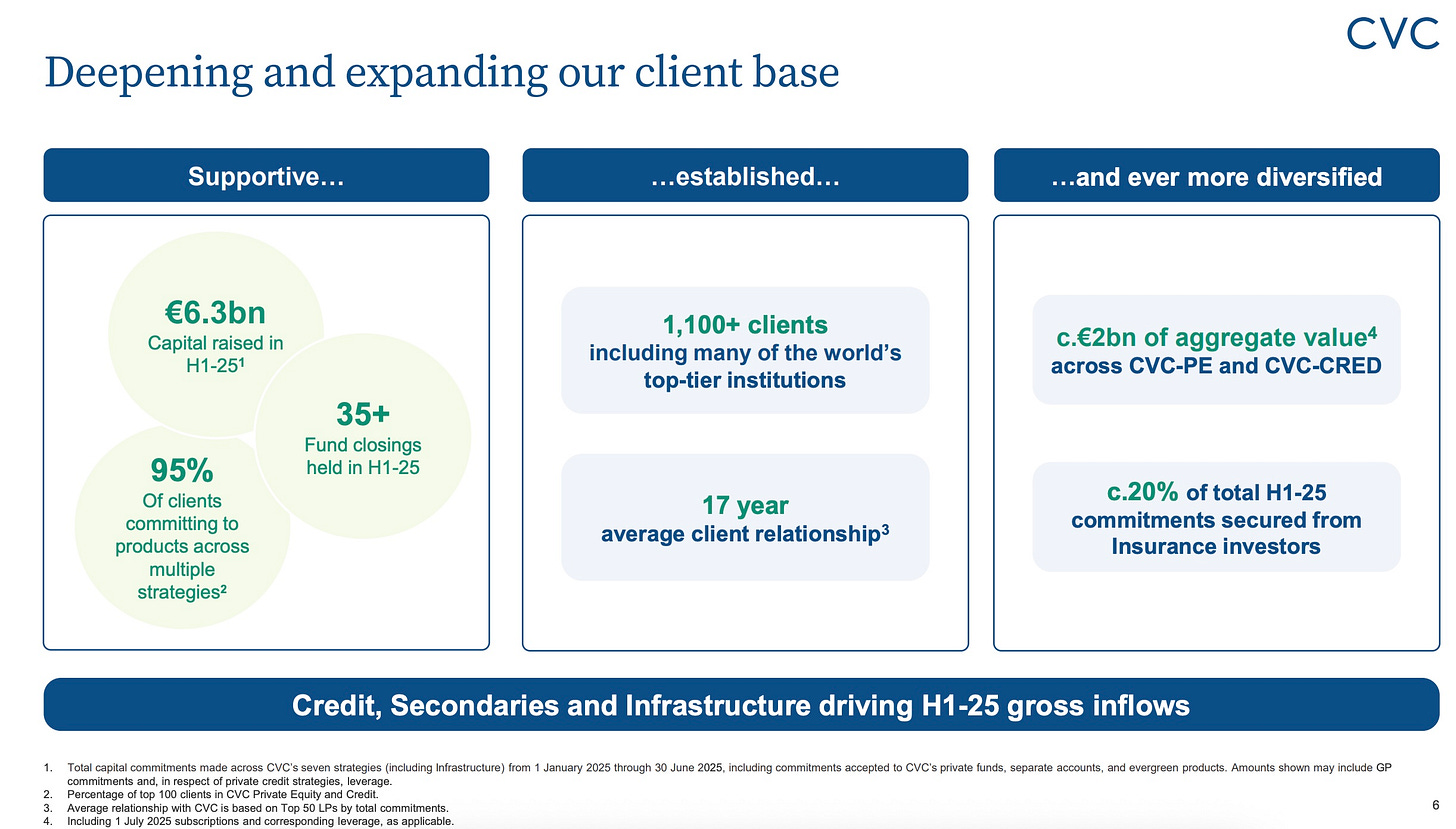 CVC

Deepening and expanding our client base

Supportive…

€6.3bn
Capital raised in H1-25¹

35+
Fund closings held in H1-25

95%
Of clients committing to products across multiple strategies²

…established…

1,100+ clients
including many of the world's top-tier institutions

17 year
average client relationship³

…and ever more diversified

c.€2bn of aggregate value⁴
across CVC-PE and CVC-CRED

c.20% of total H1-25 commitments secured from Insurance investors

Credit, Secondaries and Infrastructure driving H1-25 gross inflows

1. Total capital commitments made across CVC's seven strategies (including Infrastructure) from 1 January 2025 through 30 June 2025, including commitments accepted to CVC's private funds, separate accounts, and evergreen products. Amounts shown may include GP commitments and, in respect of private credit strategies, leverage.
2. Percentage of top 100 clients in CVC Private Equity and Credit.
3. Average relationship with CVC is based on Top 50 LPs by total commitments.
4. Including 1 July 2025 subscriptions and corresponding leverage, as applicable.

6